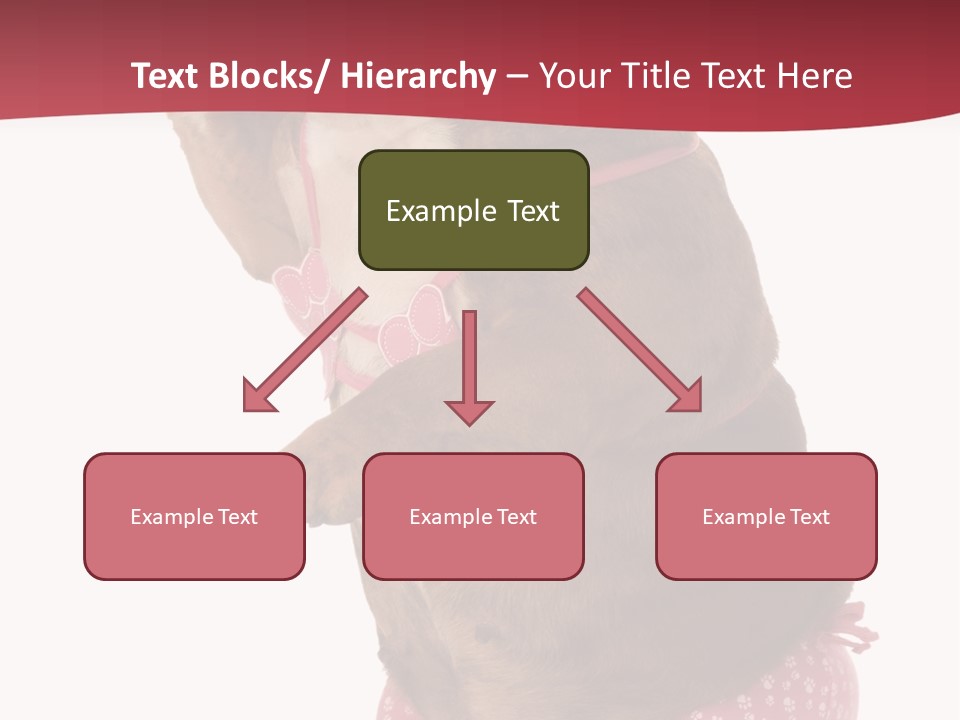 Text Blocks/ Hierarchy – Your Title Text Here

Example Text

Example Text

Example Text

Example Text